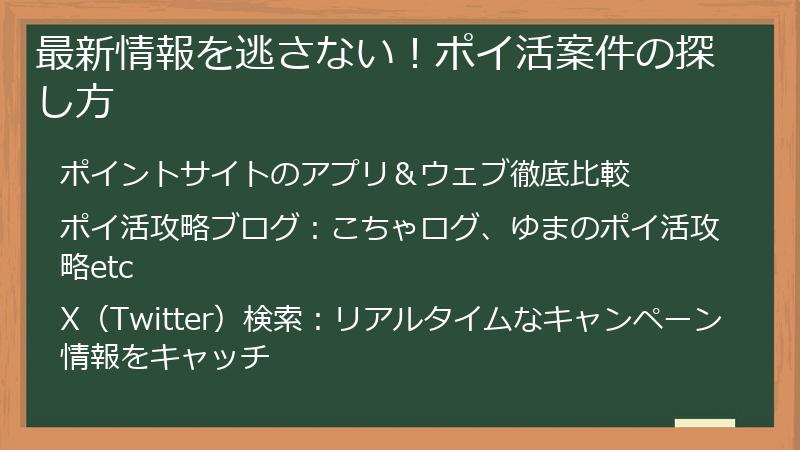 最新情報を逃さない！ポイ活案件の探し方

ポイントサイトのアプリ＆ウェブ徹底比較

ポイ活攻略ブログ：こちゃログ、ゆまのポイ活攻略etc

X（Twitter）検索：リアルタイムなキャンペーン情報をキャッチ